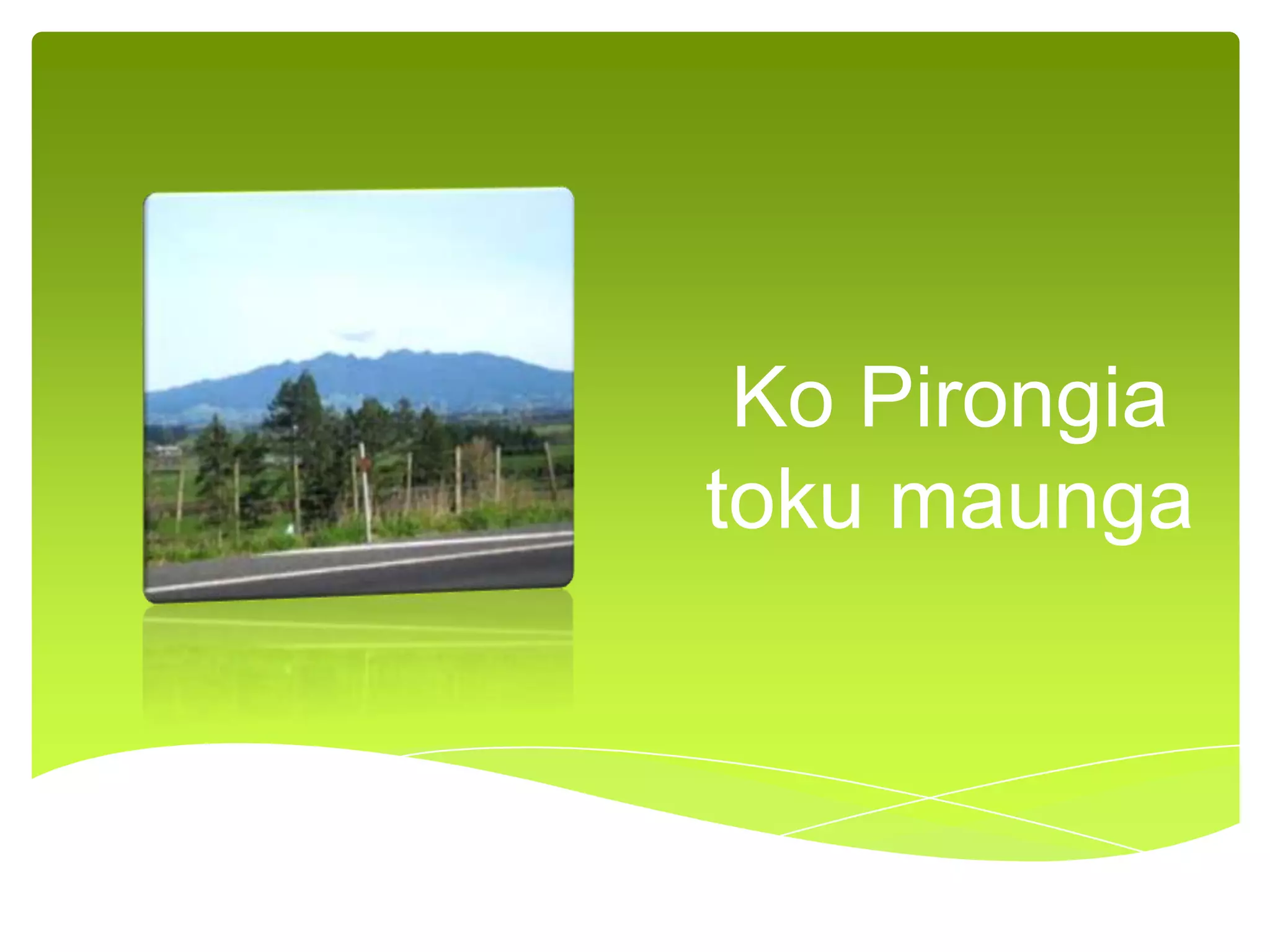 Ko Pirongia toku maunga